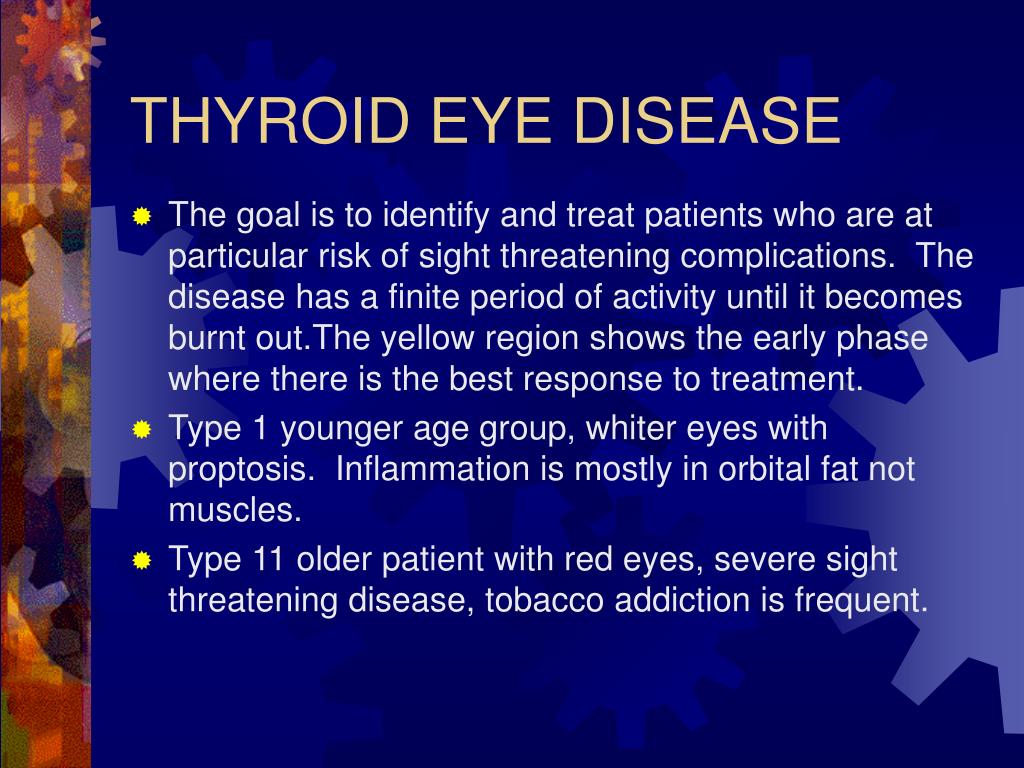 THYROID EYE DISEASE

The goal is to identify and treat patients who are at particular risk of sight threatening complications. The disease has a finite period of activity until it becomes burnt out.The yellow region shows the early phase where there is the best response to treatment.

Type 1 younger age group, whiter eyes with proptosis. Inflammation is mostly in orbital fat not muscles.

Type 11 older patient with red eyes, severe sight threatening disease, tobacco addiction is frequent.